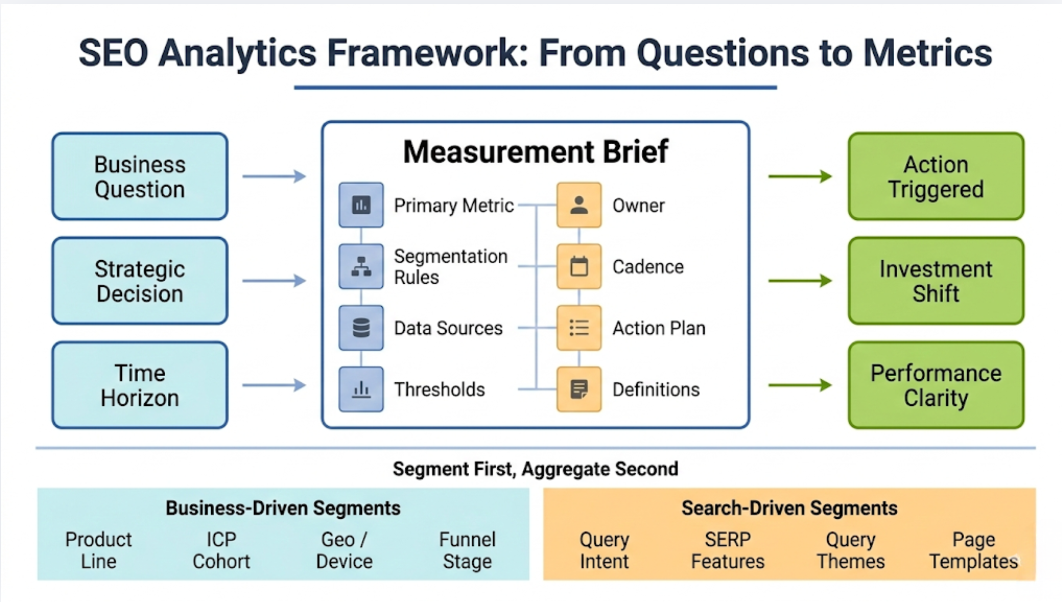 SEO Analytics Framework: From Questions to Metrics

Business Question

Strategic Decision

Time Horizon

Measurement Brief

Primary Metric

Segmentation Rules

Data Sources

Thresholds

Owner

Cadence

Action Plan

Definitions

Action Triggered

Investment Shift

Performance Clarity

Segment First, Aggregate Second

Business-Driven Segments

Product Line

ICP Cohort

Geo / Device

Funnel Stage

Search-Driven Segments

Query Intent

SERP Features

Query Themes

Page Templates